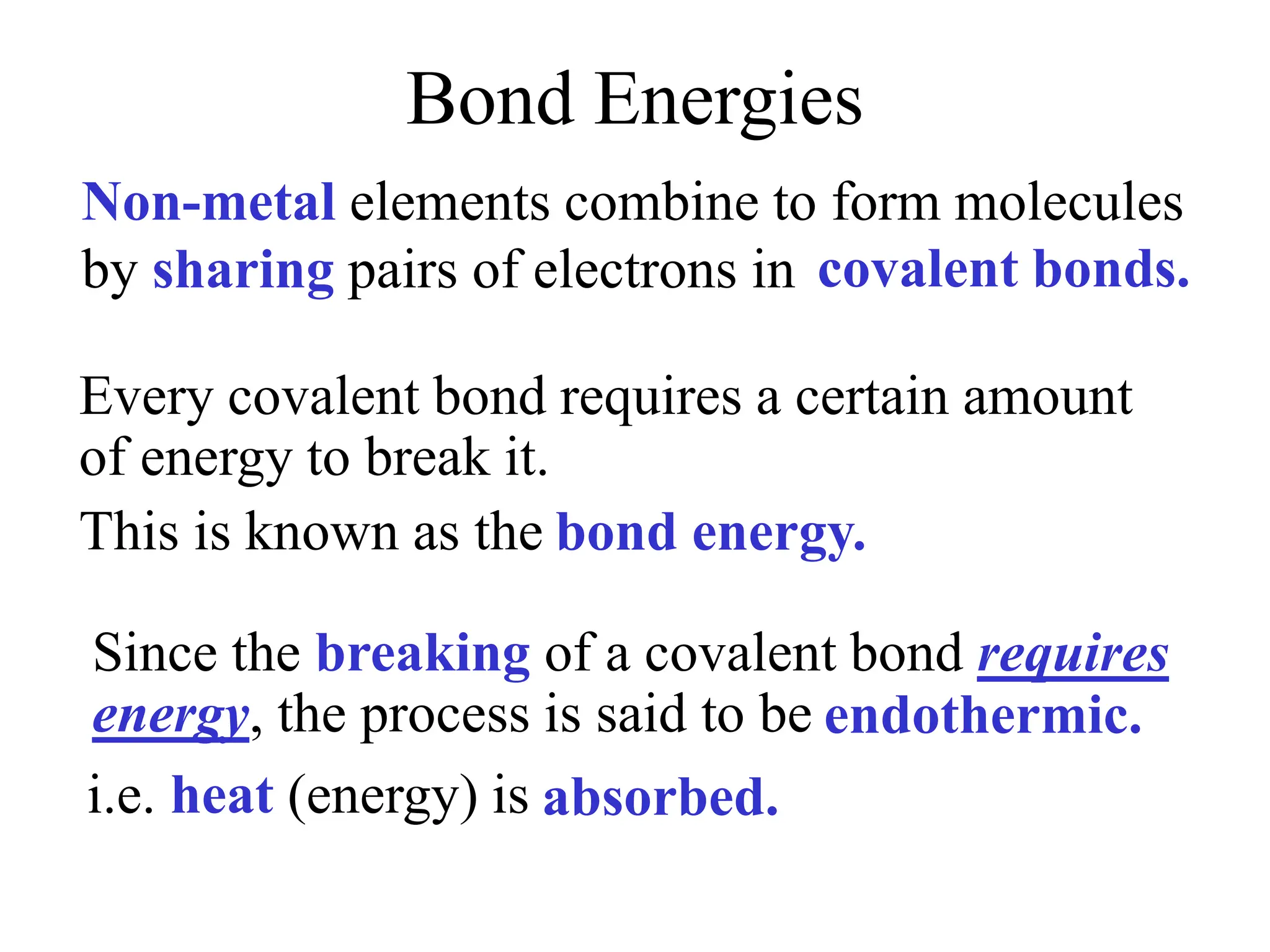 Bond Energies

Non-metal elements combine to form molecules by sharing pairs of electrons in covalent bonds.

Every covalent bond requires a certain amount of energy to break it.

This is known as the bond energy.

Since the breaking of a covalent bond requires energy, the process is said to be endothermic.

i.e. heat (energy) is absorbed.